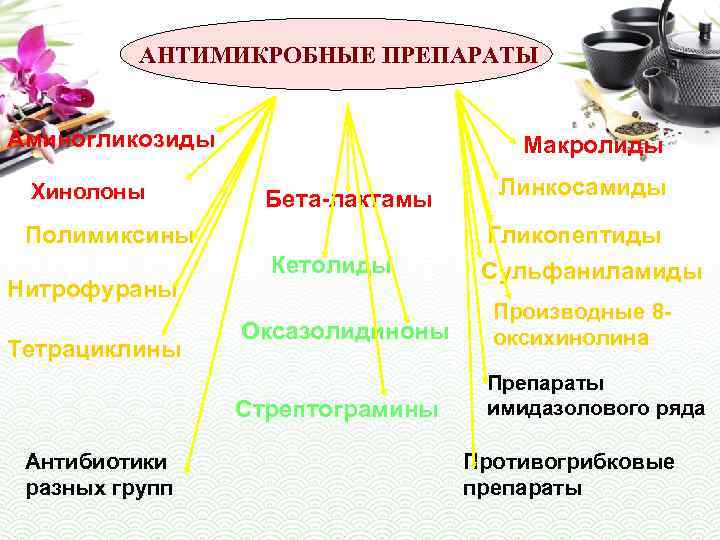 АНТИМИКРОБНЫЕ ПРЕПАРАТЫ

Аминогликозиды

Хинолоны

Полимиксины

Нитрофураны

Тетрациклины

Антибиотики разных групп

Бета-лактамы

Кетолиды

Оксазолидиноны

Стрептограмины

Макролиды

Линкосамиды

Гликопептиды

Сульфаниламиды

Производные 8-оксихинолина

Препараты имидазолового ряда

Противогрибковые препараты